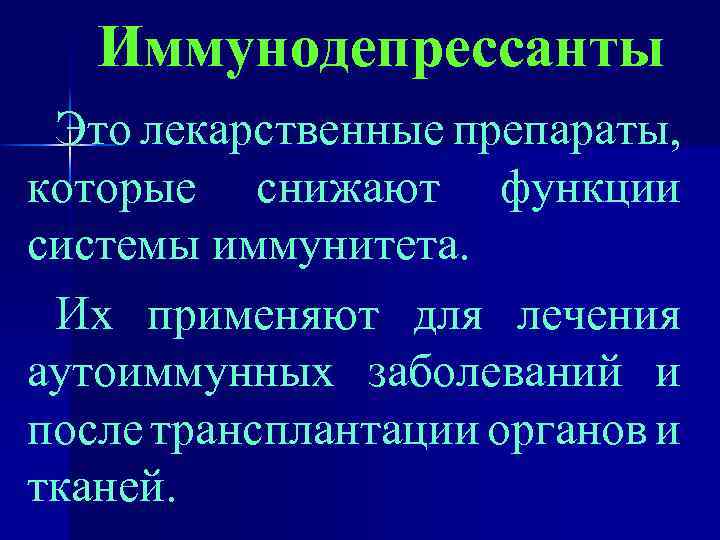 Иммунодепрессанты

Это лекарственные препараты, которые снижают функции системы иммунитета.

Их применяют для лечения аутоиммунных заболеваний и после трансплантации органов и тканей.